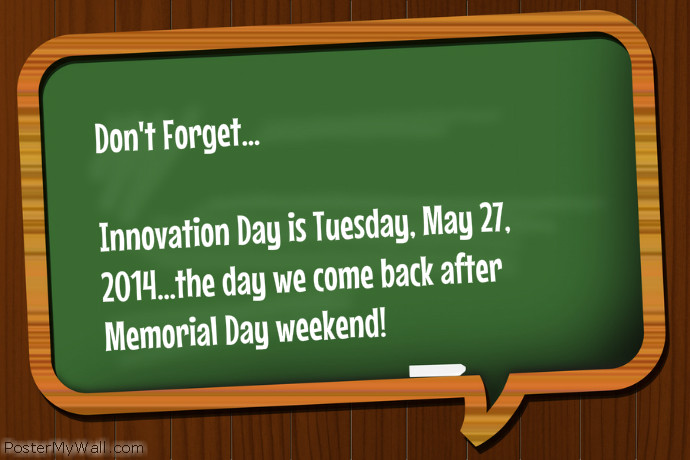 Don't Forget...

Innovation Day is Tuesday, May 27, 2014...the day we come back after Memorial Day weekend!

PosterMyWall.com